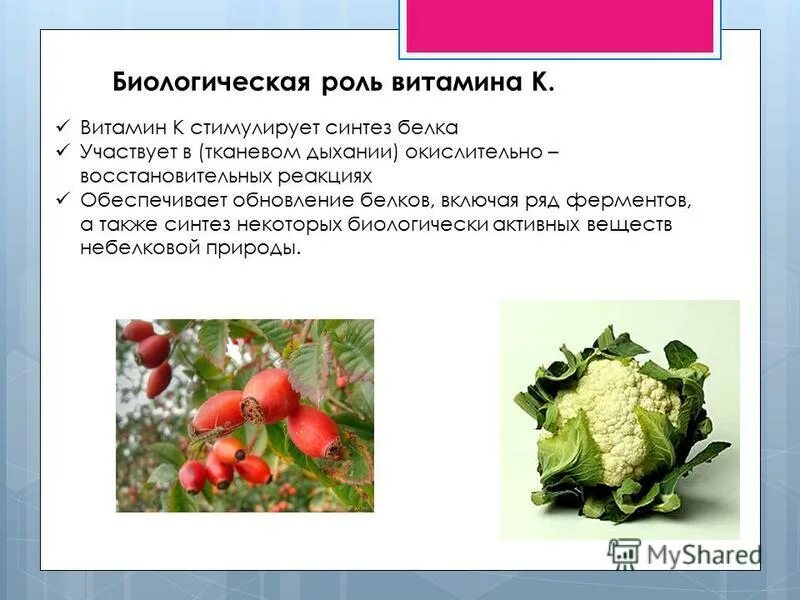 Биологическая роль витамина К.

✓ Витамин К стимулирует синтез белка
✓ Участвует в (тканевом дыхании) окислительно – восстановительных реакциях
✓ Обеспечивает обновление белков, включая ряд ферментов, а также синтез некоторых биологически активных веществ небелковой природы.

MyShared